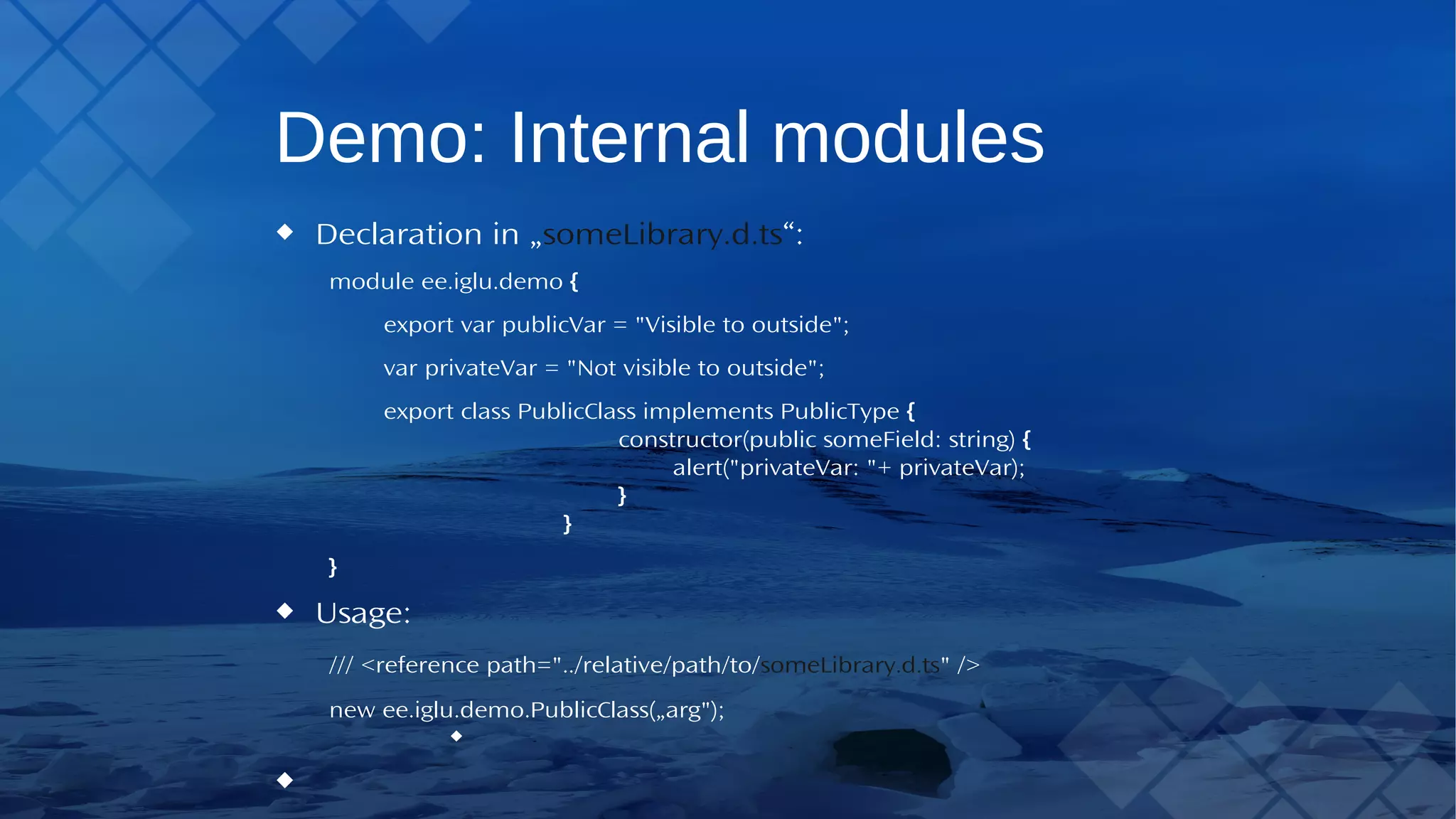 Demo: Internal modules

◆ Declaration in „someLibrary.d.ts“:

module ee.iglu.demo {

export var publicVar = "Visible to outside";

var privateVar = "Not visible to outside";

export class PublicClass implements PublicType {
constructor(public someField: string) {
alert("privateVar: "+ privateVar);
}
}

}

◆ Usage:

/// <reference path="../relative/path/to/someLibrary.d.ts" />

new ee.iglu.demo.PublicClass(„arg");

◆

◆